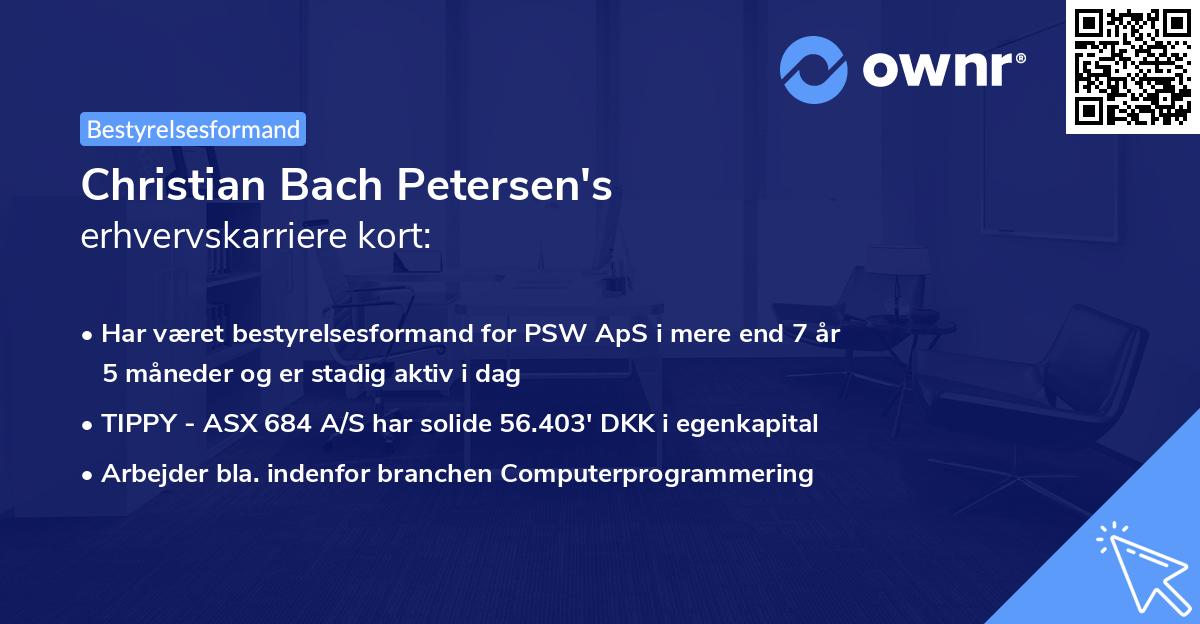 ownr®

Bestyrelsesformand

Christian Bach Petersen's
erhvervskarriere kort:

• Har været bestyrelsesformand for PSW ApS i mere end 7 år 5 måneder og er stadig aktiv i dag
• TIPPY - ASX 684 A/S har solide 56.403' DKK i egenkapital
• Arbejder bla. indenfor branchen Computerprogrammering